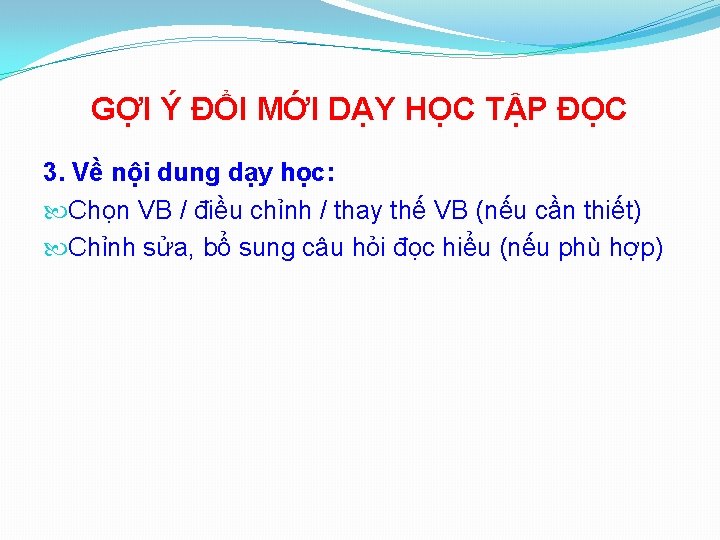 GỢI Ý ĐỔI MỚI DẠY HỌC TẬP ĐỌC

3. Về nội dung dạy học:

Chọn VB / điều chỉnh / thay thế VB (nếu cần thiết)

Chỉnh sửa, bổ sung câu hỏi đọc hiểu (nếu phù hợp)